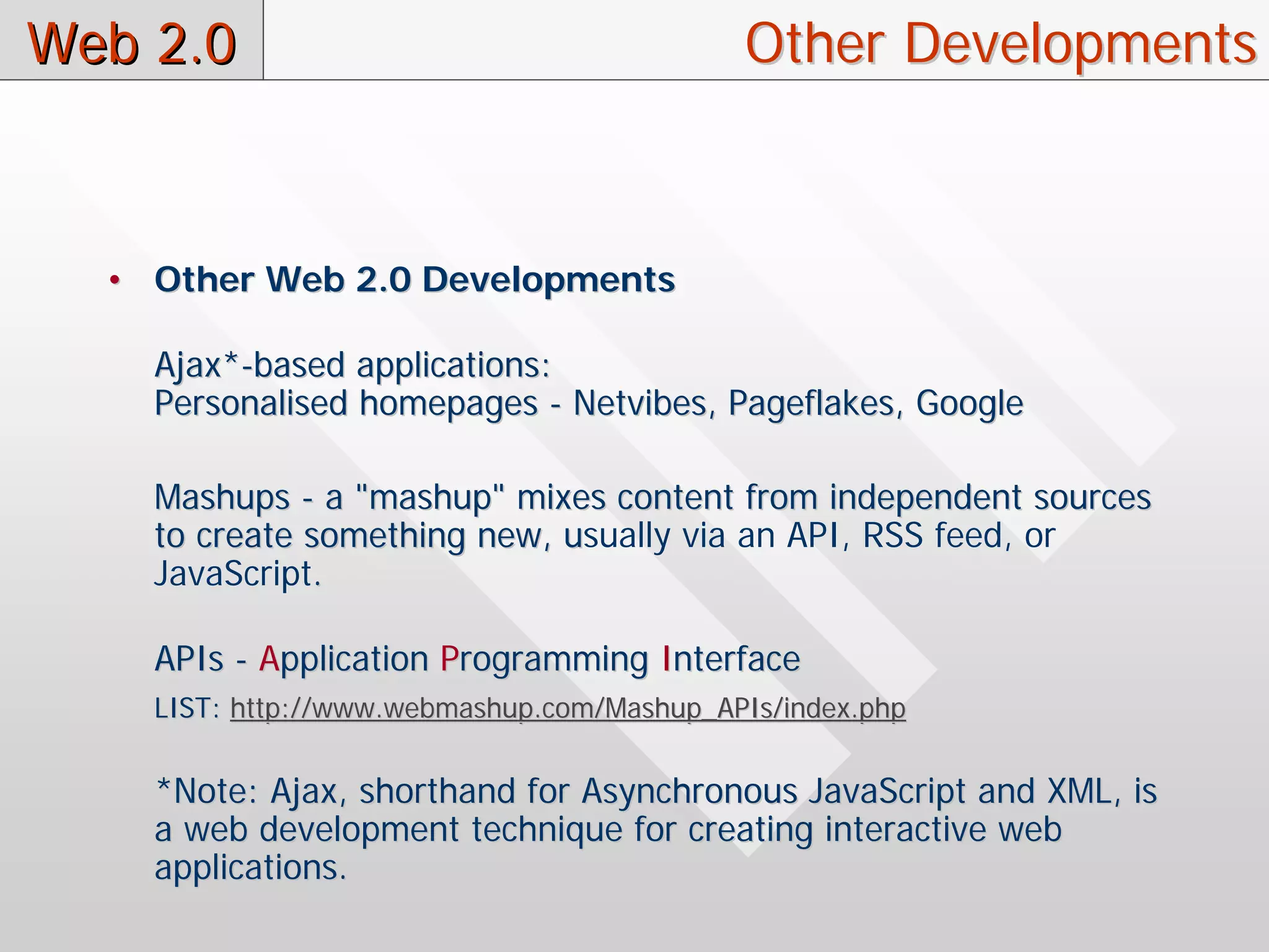 Web 2.0

Other Developments

• Other Web 2.0 Developments

Ajax*-based applications:
Personalised homepages - Netvibes, Pageflakes, Google

Mashups - a "mashup" mixes content from independent sources to create something new, usually via an API, RSS feed, or JavaScript.

APIs - Application Programming Interface

LIST: http://www.webmashup.com/Mashup_APIs/index.php

*Note: Ajax, shorthand for Asynchronous JavaScript and XML, is a web development technique for creating interactive web applications.